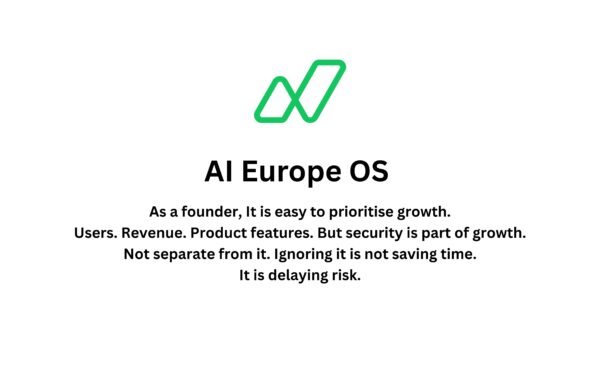 AI Europe OS

As a founder, It is easy to prioritise growth. Users. Revenue. Product features. But security is part of growth. Not separate from it. Ignoring it is not saving time. It is delaying risk.